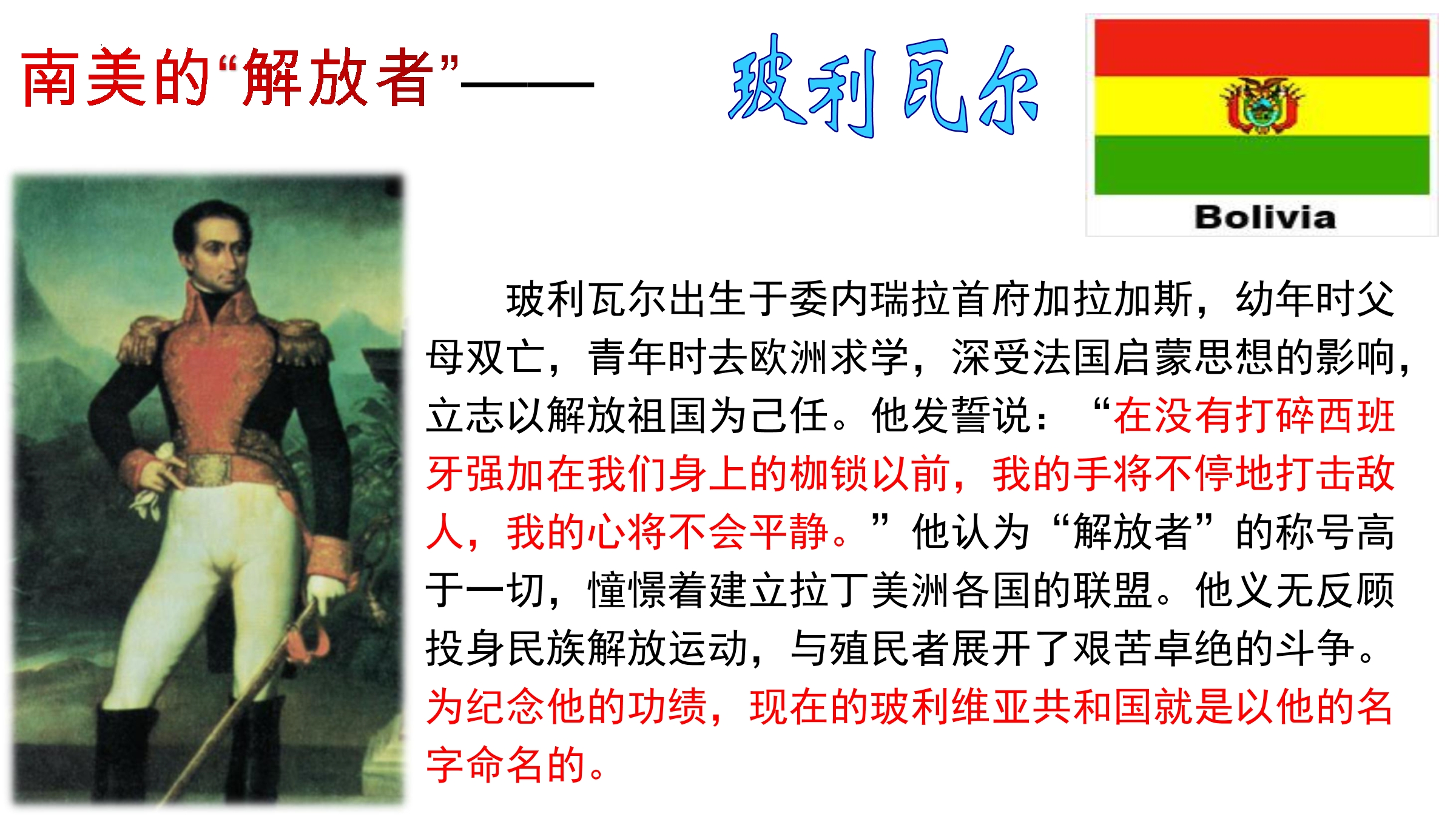 南美的“解放者”—— 玻利瓦尔

Bolivia

玻利瓦尔出生于委内瑞拉首府加拉加斯，幼年时父母双亡，青年时去欧洲求学，深受法国启蒙思想的影响，立志以解放祖国为己任。他发誓说：“在没有打碎西班牙强加在我们身上的枷锁以前，我的手将不停地打击敌人，我的心将不会平静。”他认为“解放者”的称号高于一切，憧憬着建立拉丁美洲各国的联盟。他义无反顾投身民族解放运动，与殖民者展开了艰苦卓绝的斗争。为纪念他的功绩，现在的玻利维亚共和国就是以他的名字命名的。